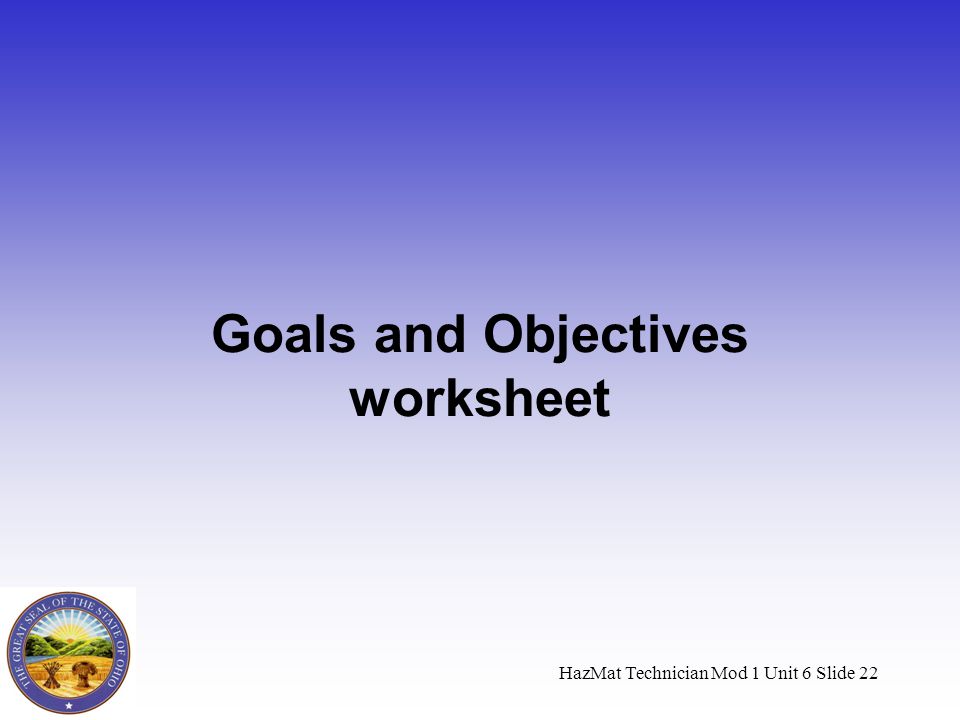 Goals and Objectives worksheet

THE GREAT SEAL OF THE STATE OF OHIO

HazMat Technician Mod 1 Unit 6 Slide 22